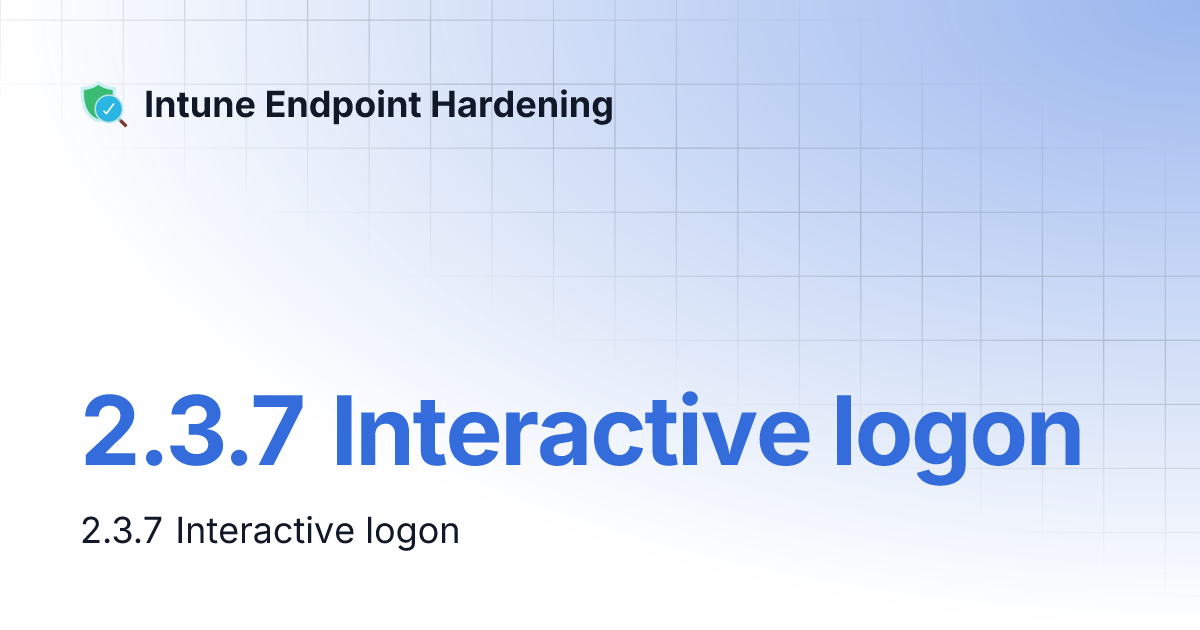 Intune Endpoint Hardening

2.3.7 Interactive logon

2.3.7 Interactive logon